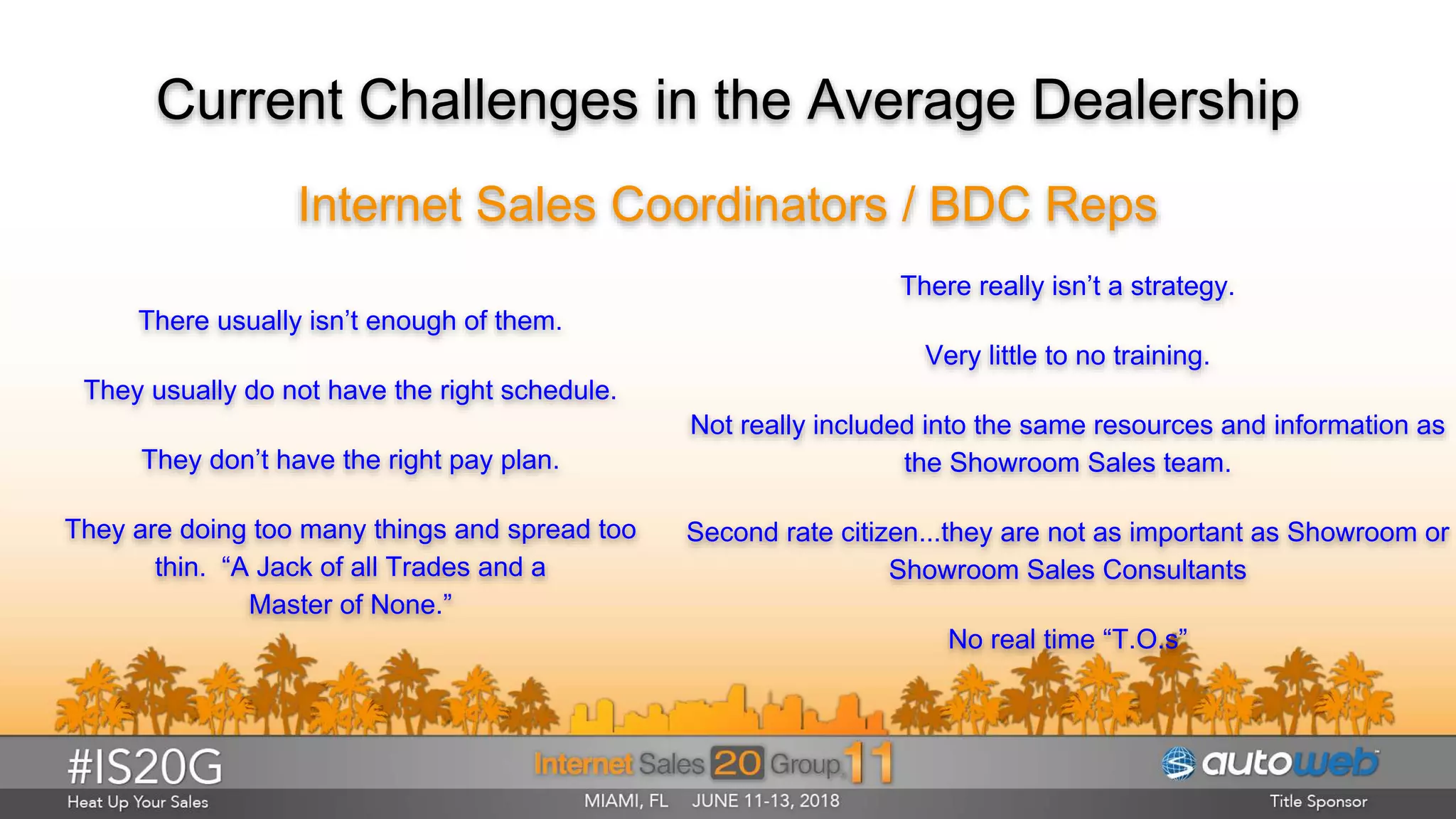 Current Challenges in the Average Dealership

Internet Sales Coordinators / BDC Reps

There usually isn't enough of them.

They usually do not have the right schedule.

They don't have the right pay plan.

They are doing too many things and spread too thin. "A Jack of all Trades and a Master of None."

There really isn't a strategy.

Very little to no training.

Not really included into the same resources and information as the Showroom Sales team.

Second rate citizen...they are not as important as Showroom or Showroom Sales Consultants

No real time "T.O.s"

#IS20G
Heat Up Your Sales

Internet Sales 20 Group 11
MIAMI, FL JUNE 11-13, 2018

autoweb
Title Sponsor